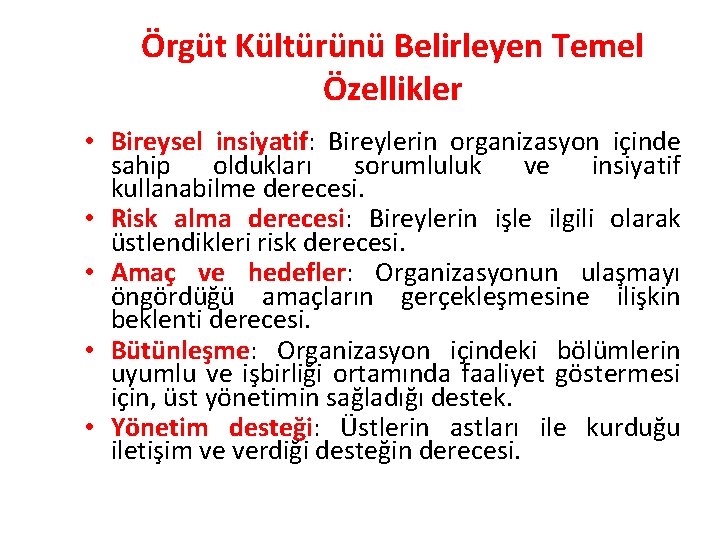 Örgüt Kültürünü Belirleyen Temel Özellikler

• Bireysel insiyatif: Bireylerin organizasyon içinde sahip oldukları sorumluluk ve insiyatif kullanabilme derecesi.
• Risk alma derecesi: Bireylerin işle ilgili olarak üstlendikleri risk derecesi.
• Amaç ve hedefler: Organizasyonun ulaşmayı öngördüğü amaçların gerçekleşmesine ilişkin beklenti derecesi.
• Bütünleşme: Organizasyon içindeki bölümlerin uyumlu ve işbirliği ortamında faaliyet göstermesi için, üst yönetimin sağladığı destek.
• Yönetim desteği: Üstlerin astları ile kurduğu iletişim ve verdiği desteğin derecesi.